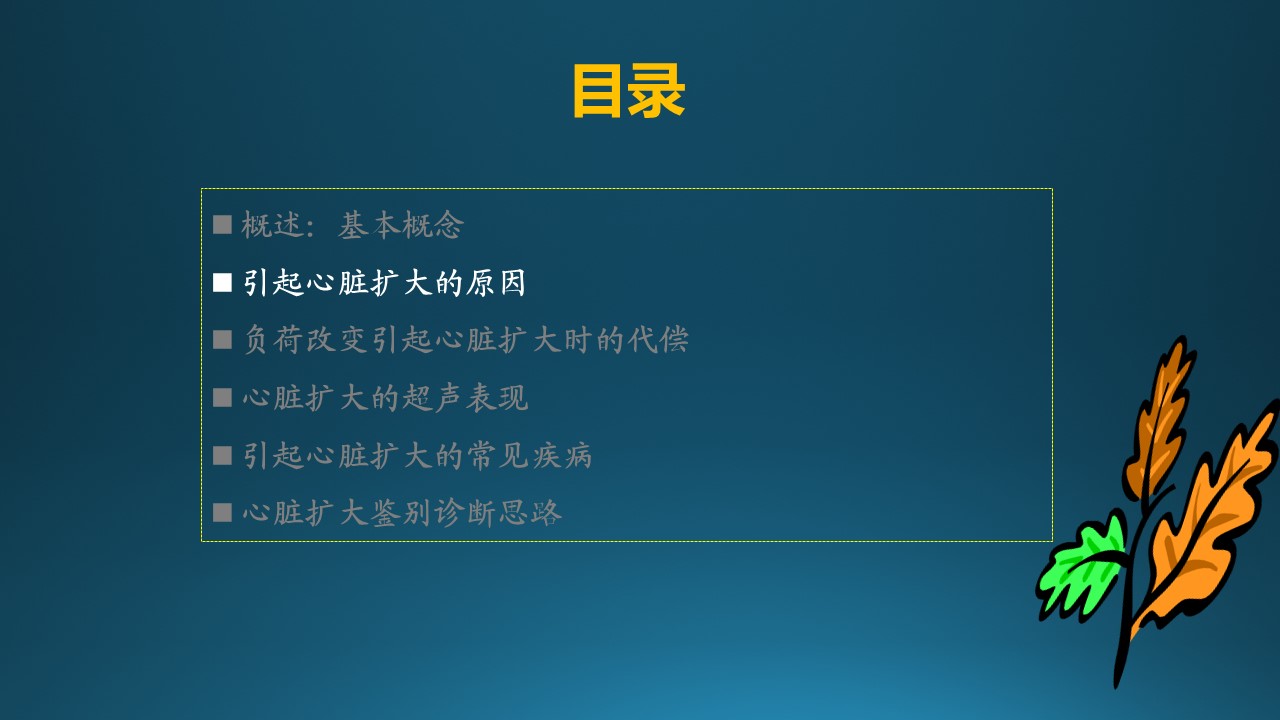 目录

■ 概述：基本概念

■ 引起心脏扩大的原因

■ 负荷改变引起心脏扩大时的代偿

■ 心脏扩大的超声表现

■ 引起心脏扩大的常见疾病

■ 心脏扩大鉴别诊断思路